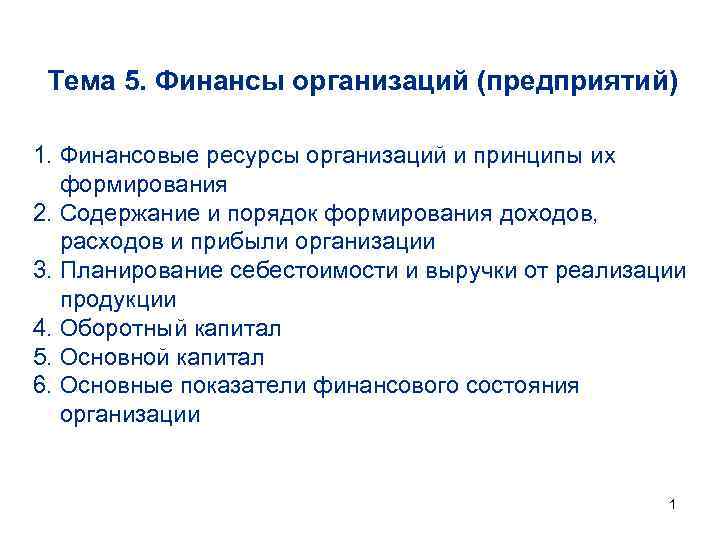 Тема 5. Финансы организаций (предприятий)

1. Финансовые ресурсы организаций и принципы их формирования
2. Содержание и порядок формирования доходов, расходов и прибыли организации
3. Планирование себестоимости и выручки от реализации продукции
4. Оборотный капитал
5. Основной капитал
6. Основные показатели финансового состояния организации

1